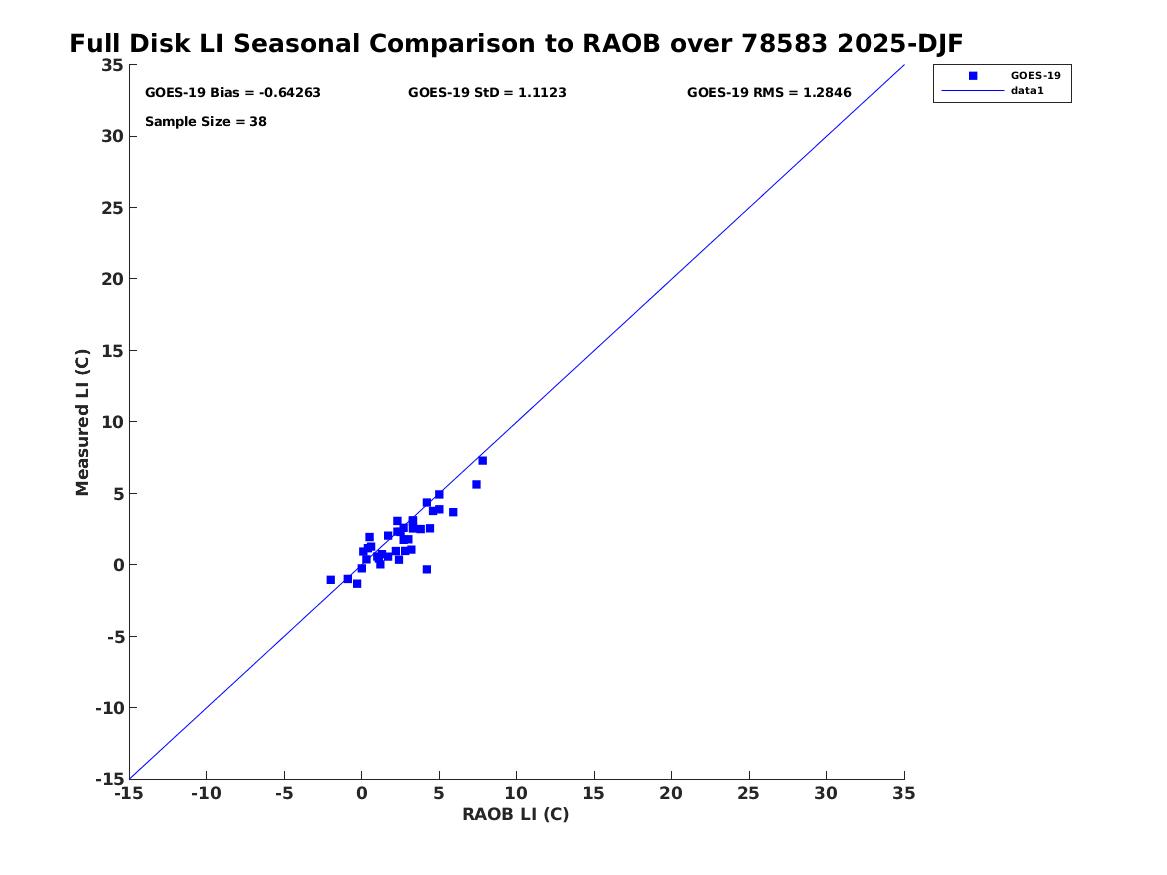 Full Disk LI Seasonal Comparison to RAOB over 78583 2025-DJF

GOES-19 Bias = -0.64263
GOES-19 StD = 1.1123
GOES-19 RMS = 1.2846
Sample Size = 38

GOES-19
data1

Measured LI (C)

35
30
25
20
15
10
5
0
-5
-10
-15

-15 -10 -5 0 5 10 15 20 25 30 35

RAOB LI (C)